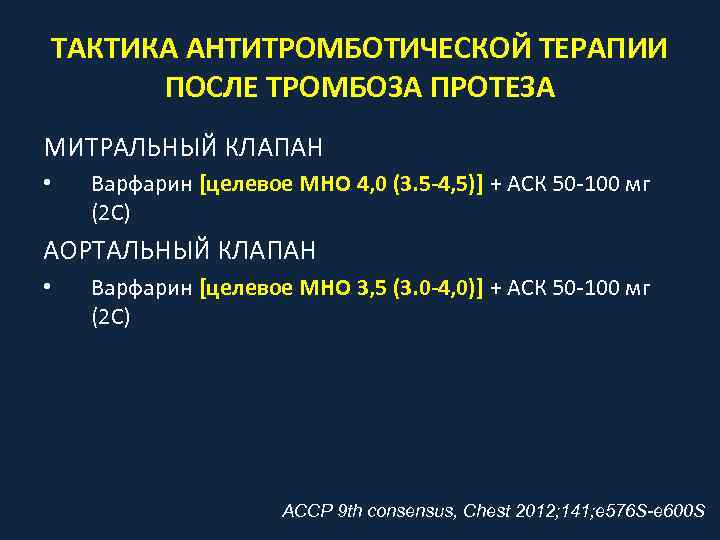 ТАКТИКА АНТИТРОМБОТИЧЕСКОЙ ТЕРАПИИ ПОСЛЕ ТРОМБОЗА ПРОТЕЗА

МИТРАЛЬНЫЙ КЛАПАН

• Варфарин [целевое МНО 4,0 (3.5-4,5)] + АСК 50-100 мг (2С)

АОРТАЛЬНЫЙ КЛАПАН

• Варфарин [целевое МНО 3,5 (3.0-4,0)] + АСК 50-100 мг (2С)

ACCP 9th consensus, Chest 2012;141;e576S-e600S